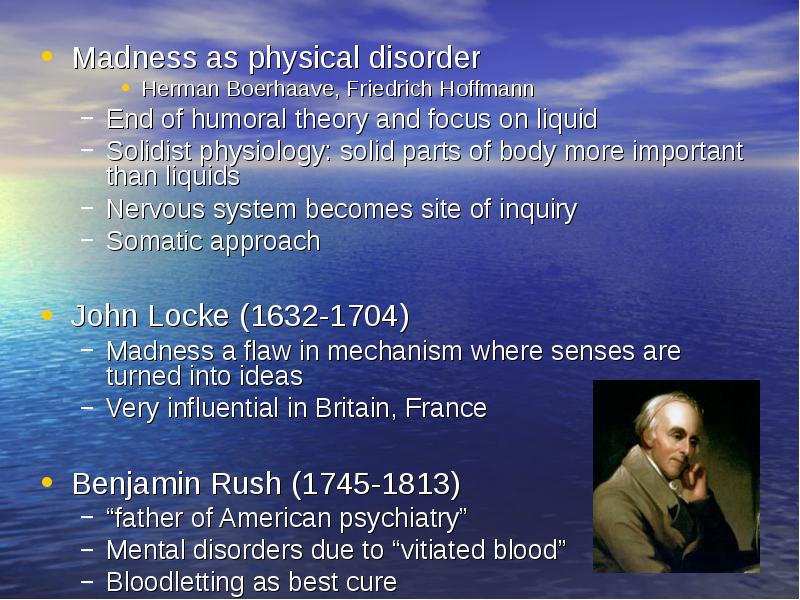 • Madness as physical disorder
• Herman Boerhaave, Friedrich Hoffmann
– End of humoral theory and focus on liquid
– Solidist physiology: solid parts of body more important than liquids
– Nervous system becomes site of inquiry
– Somatic approach

• John Locke (1632-1704)
– Madness a flaw in mechanism where senses are turned into ideas
– Very influential in Britain, France

• Benjamin Rush (1745-1813)
– “father of American psychiatry”
– Mental disorders due to “vitiated blood”
– Bloodletting as best cure